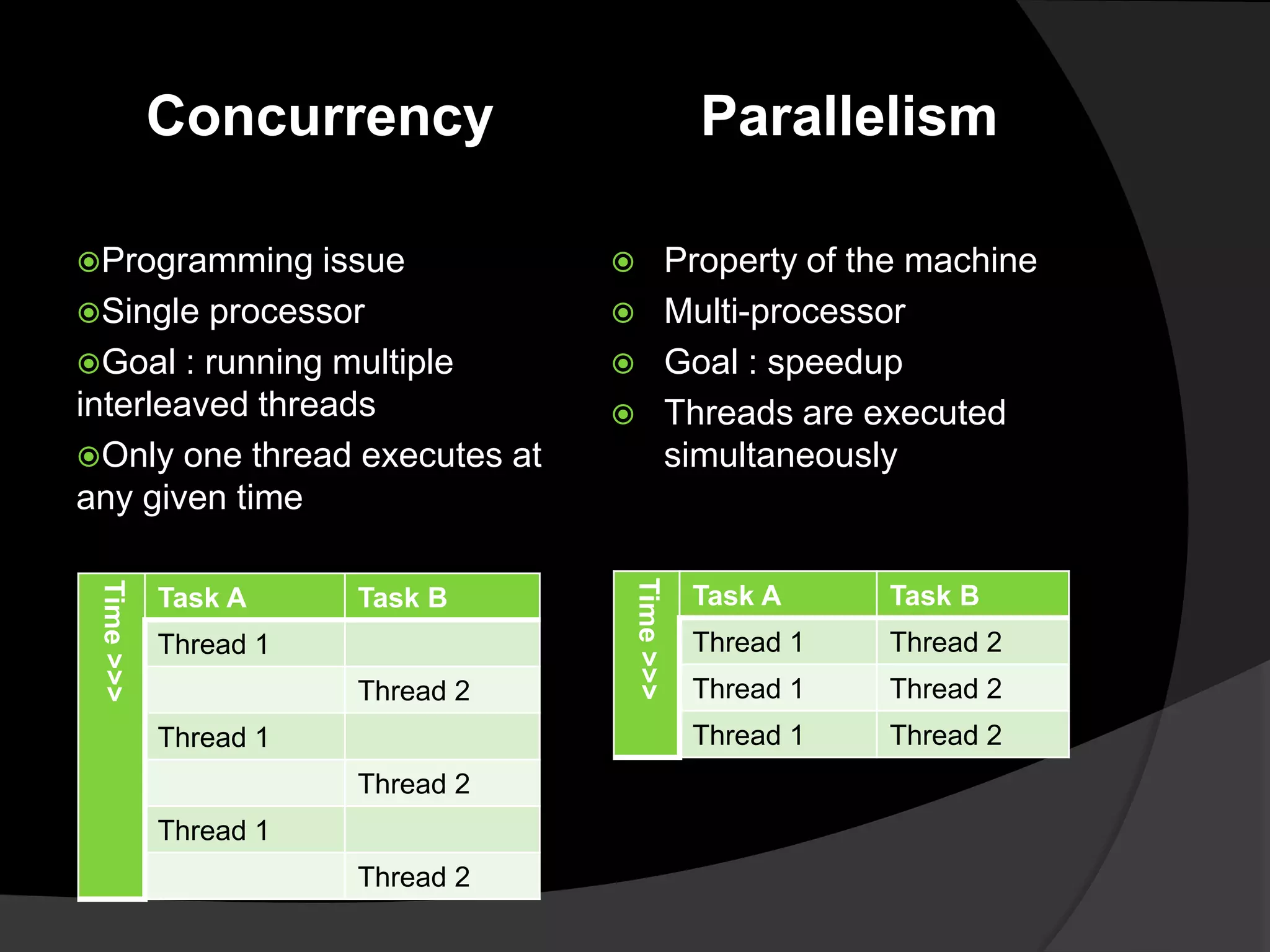 Concurrency

Programming issue
Single processor
Goal : running multiple interleaved threads
Only one thread executes at any given time

| Time >>> | Task A | Task B |
|---|---|---|
| | Thread 1 | |
| | | Thread 2 |
| | Thread 1 | |
| | | Thread 2 |
| | Thread 1 | |
| | | Thread 2 |

Parallelism

Property of the machine
Multi-processor
Goal : speedup
Threads are executed simultaneously

| Time >>> | Task A | Task B |
|---|---|---|
| | Thread 1 | Thread 2 |
| | Thread 1 | Thread 2 |
| | Thread 1 | Thread 2 |